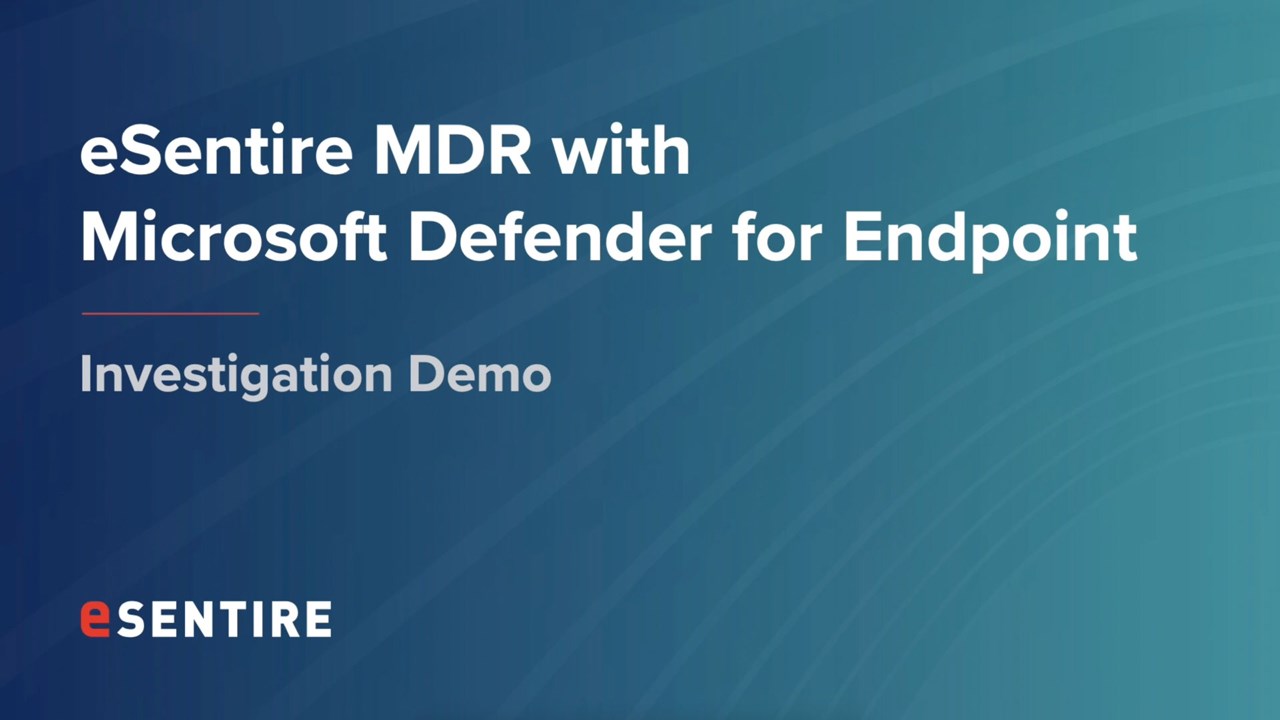 eSentire MDR with Microsoft Defender for Endpoint

Investigation Demo

eSENTIRE